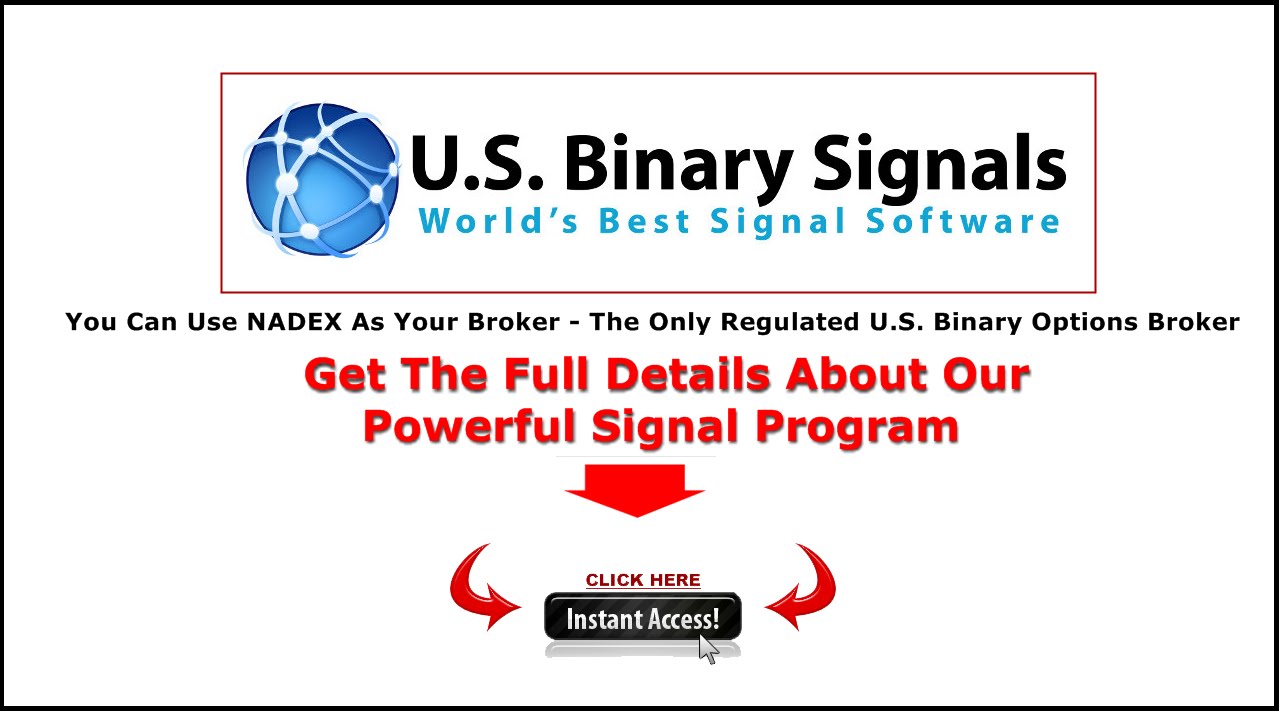 U.S. Binary Signals
World's Best Signal Software

You Can Use NADEX As Your Broker - The Only Regulated U.S. Binary Options Broker

Get The Full Details About Our Powerful Signal Program

CLICK HERE
Instant Access!